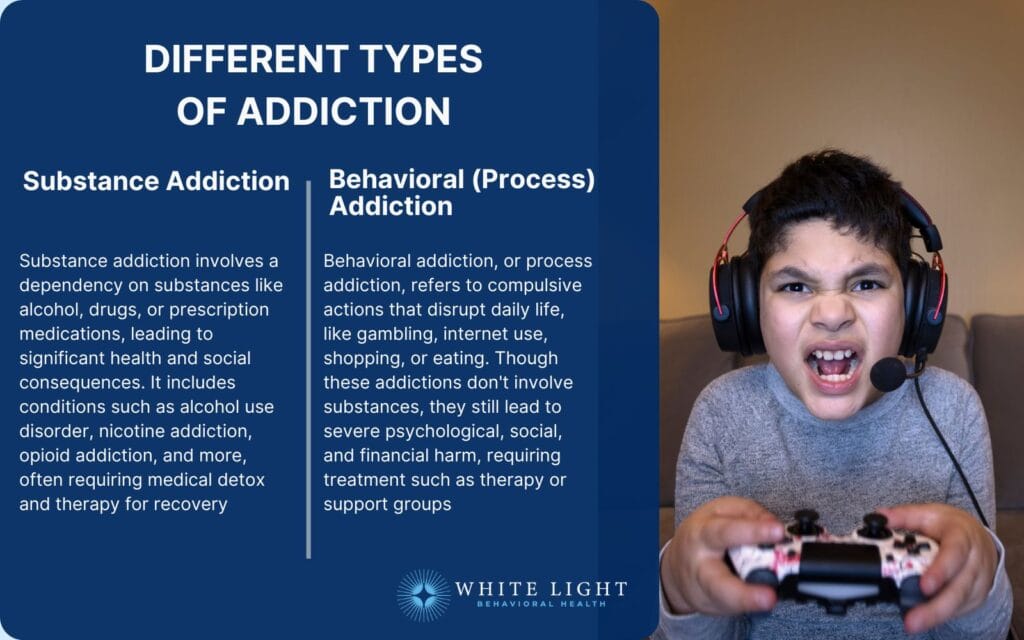 DIFFERENT TYPES OF ADDICTION

Substance Addiction

Substance addiction involves a dependency on substances like alcohol, drugs, or prescription medications, leading to significant health and social consequences. It includes conditions such as alcohol use disorder, nicotine addiction, opioid addiction, and more, often requiring medical detox and therapy for recovery

Behavioral (Process) Addiction

Behavioral addiction, or process addiction, refers to compulsive actions that disrupt daily life, like gambling, internet use, shopping, or eating. Though these addictions don't involve substances, they still lead to severe psychological, social, and financial harm, requiring treatment such as therapy or support groups

WHITE LIGHT
BEHAVIORAL HEALTH